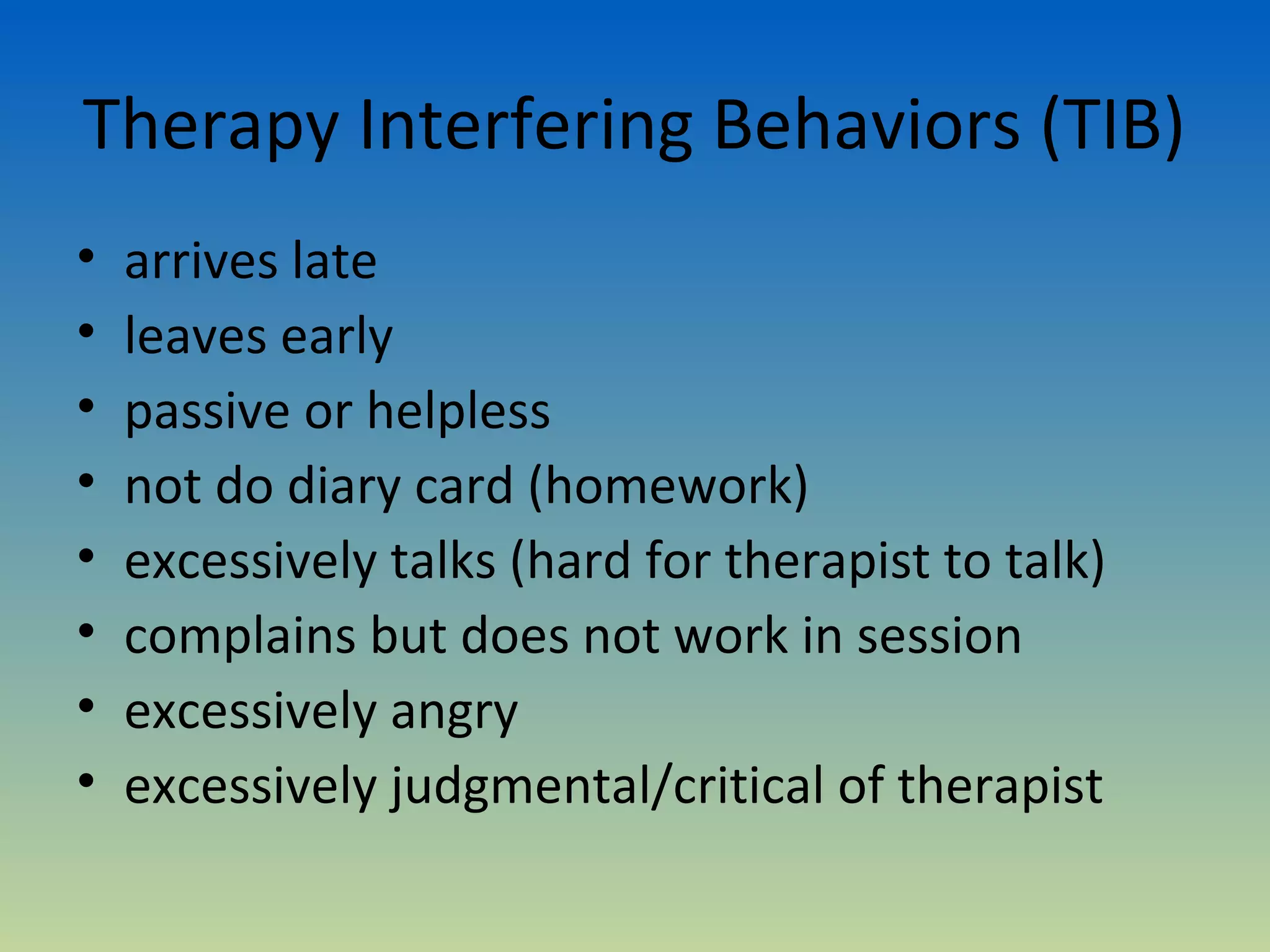 Therapy Interfering Behaviors (TIB)

• arrives late
• leaves early
• passive or helpless
• not do diary card (homework)
• excessively talks (hard for therapist to talk)
• complains but does not work in session
• excessively angry
• excessively judgmental/critical of therapist